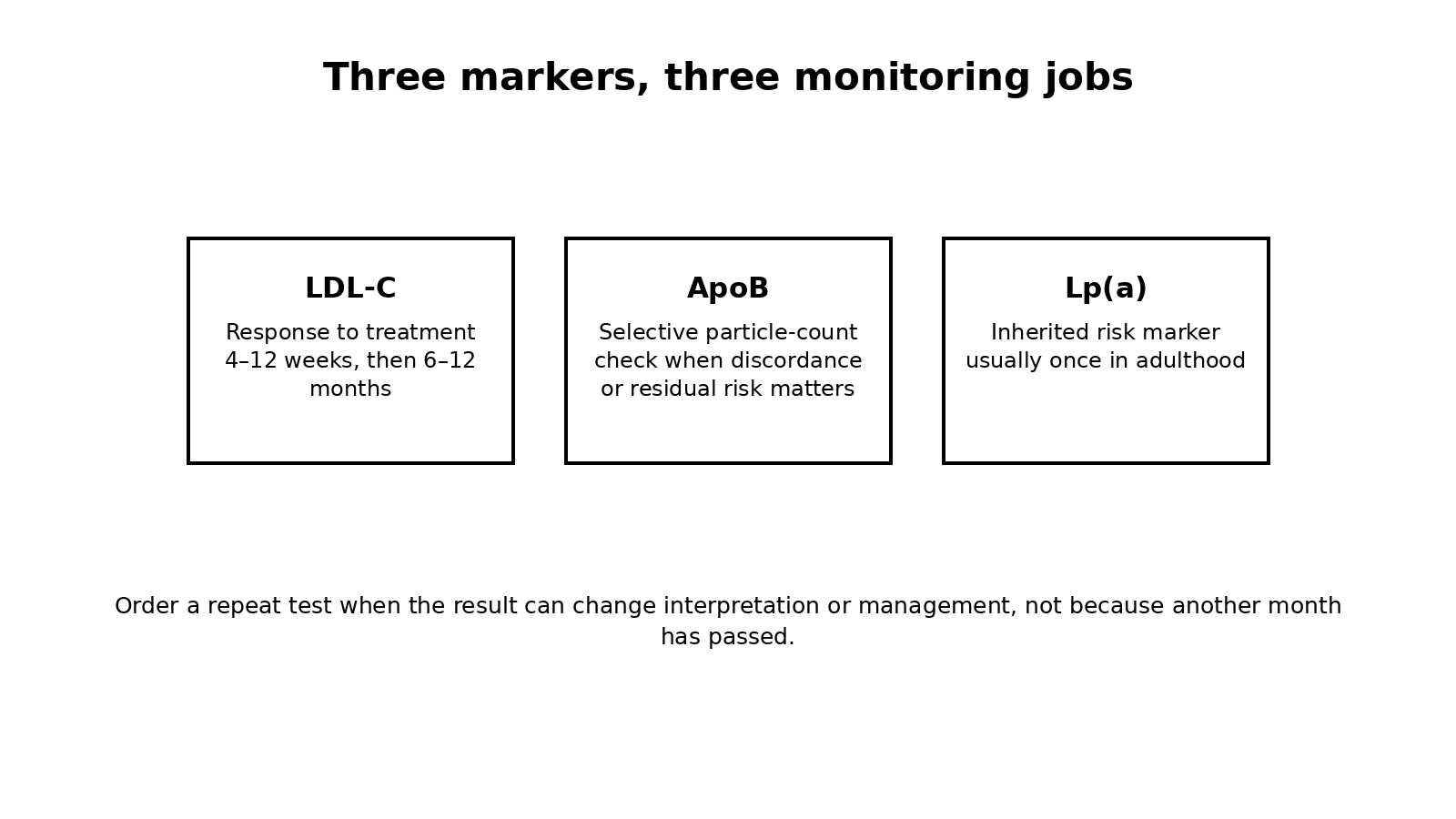 Three markers, three monitoring jobs

LDL-C

Response to treatment 4–12 weeks, then 6–12 months

ApoB

Selective particle-count check when discordance or residual risk matters

Lp(a)

Inherited risk marker usually once in adulthood

Order a repeat test when the result can change interpretation or management, not because another month has passed.